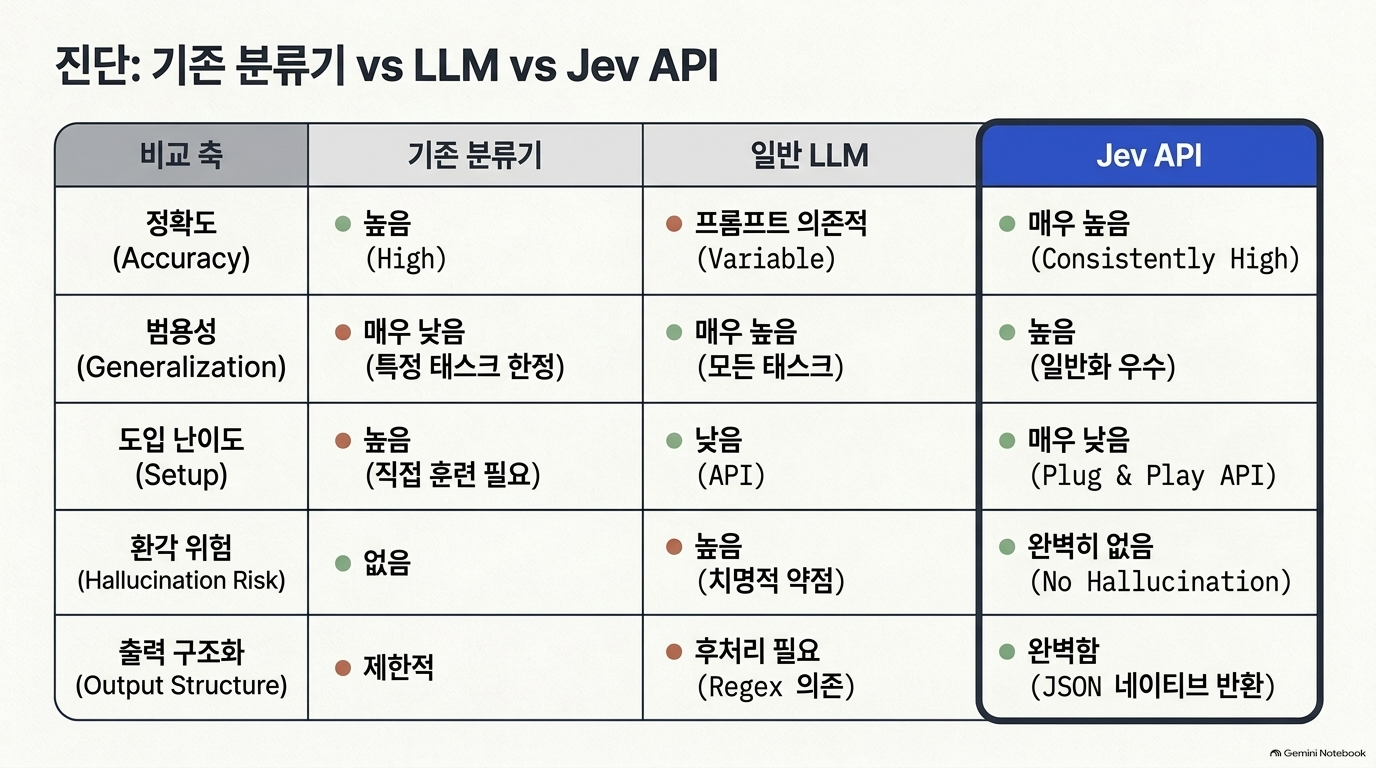 진단: 기존 분류기 vs LLM vs Jev API

| 비교 축 | 기존 분류기 | 일반 LLM | Jev API |
|---|---|---|---|
| 정확도 (Accuracy) | • 높음 (High) | • 프롬프트 의존적 (Variable) | • 매우 높음 (Consistently High) |
| 범용성 (Generalization) | • 매우 낮음 (특정 태스크 한정) | • 매우 높음 (모든 태스크) | • 높음 (일반화 우수) |
| 도입 난이도 (Setup) | • 높음 (직접 훈련 필요) | • 낮음 (API) | • 매우 낮음 (Plug & Play API) |
| 환각 위험 (Hallucination Risk) | • 없음 | • 높음 (치명적 약점) | • 완벽히 없음 (No Hallucination) |
| 출력 구조화 (Output Structure) | • 제한적 | • 후처리 필요 (Regex 의존) | • 완벽함 (JSON 네이티브 반환) |

Gemini Notebook